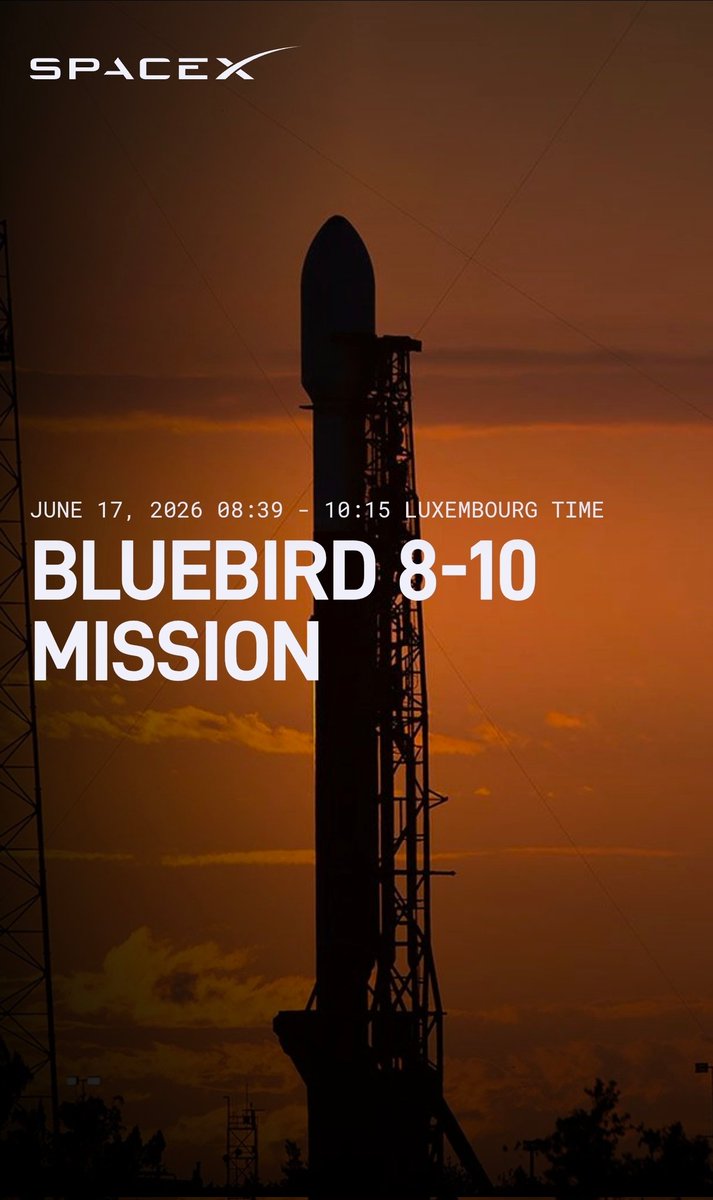 SPACEX

JUNE 17, 2026 08:39 - 10:15 LUXEMBOURG TIME

BLUEBIRD 8-10 MISSION